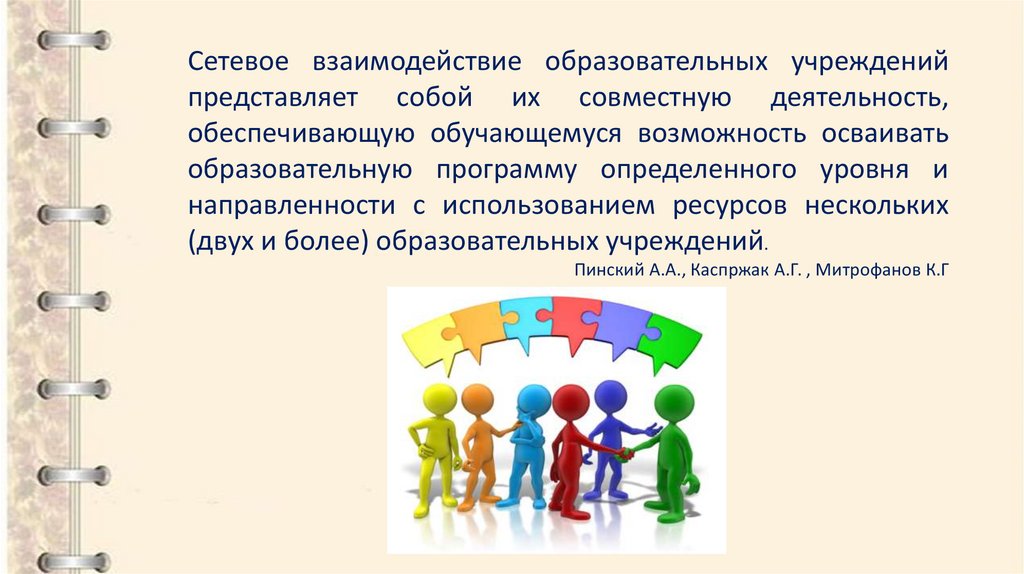 Сетевое взаимодействие образовательных учреждений представляет собой их совместную деятельность, обеспечивающую обучающемуся возможность осваивать образовательную программу определенного уровня и направленности с использованием ресурсов нескольких (двух и более) образовательных учреждений.

Пинский А.А., Каспржак А.Г. , Митрофанов К.Г